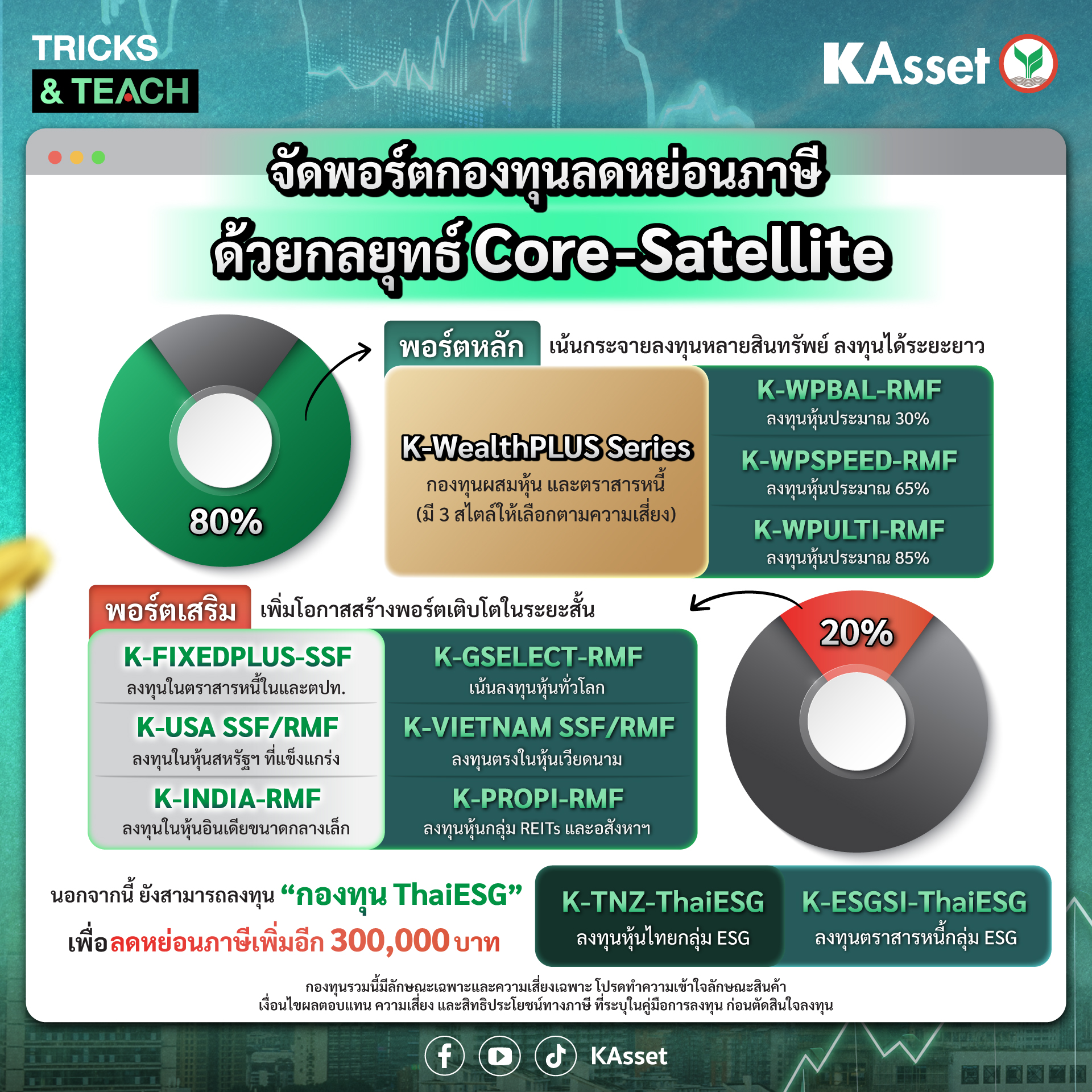 TRICKS
& TEACH

KAsset

จัดพอร์ตกองทุนลดหย่อนภาษี
ด้วยกลยุทธ์ Core-Satellite

80%

พอร์ตหลัก เน้นกระจายลงทุนหลายสินทรัพย์ ลงทุนได้ระยะยาว

K-WealthPLUS Series
กองทุนผสมหุ้น และตราสารหนี้
(มี 3 สไตล์ให้เลือกตามความเสี่ยง)

K-WPBAL-RMF
ลงทุนหุ้นประมาณ 30%

K-WPSPEED-RMF
ลงทุนหุ้นประมาณ 65%

K-WPULTI-RMF
ลงทุนหุ้นประมาณ 85%

พอร์ตเสริม เพิ่มโอกาสสร้างพอร์ตเติบโตในระยะสั้น

20%

K-FIXEDPLUS-SSF
ลงทุนในตราสารหนี้ในและตปท.

K-USA SSF/RMF
ลงทุนในหุ้นสหรัฐฯ ที่แข็งแกร่ง

K-INDIA-RMF
ลงทุนในหุ้นอินเดียขนาดกลางเล็ก

K-GSELECT-RMF
เน้นลงทุนหุ้นทั่วโลก

K-VIETNAM SSF/RMF
ลงทุนตรงในหุ้นเวียดนาม

K-PROPI-RMF
ลงทุนหุ้นกลุ่ม REITs และอสังหาฯ

นอกจากนี้ ยังสามารถลงทุน “กองทุน ThaiESG”
เพื่อลดหย่อนภาษีเพิ่มอีก 300,000 บาท

K-TNZ-ThaiESG
ลงทุนหุ้นไทยกลุ่ม ESG

K-ESGSI-ThaiESG
ลงทุนตราสารหนี้กลุ่ม ESG

กองทุนรวมนี้มีลักษณะเฉพาะและความเสี่ยงเฉพาะ โปรดทำความเข้าใจลักษณะสินค้า
เงื่อนไขผลตอบแทน ความเสี่ยง และสิทธิประโยชน์ทางภาษี ที่ระบุในคู่มือการลงทุน ก่อนตัดสินใจลงทุน

KAsset